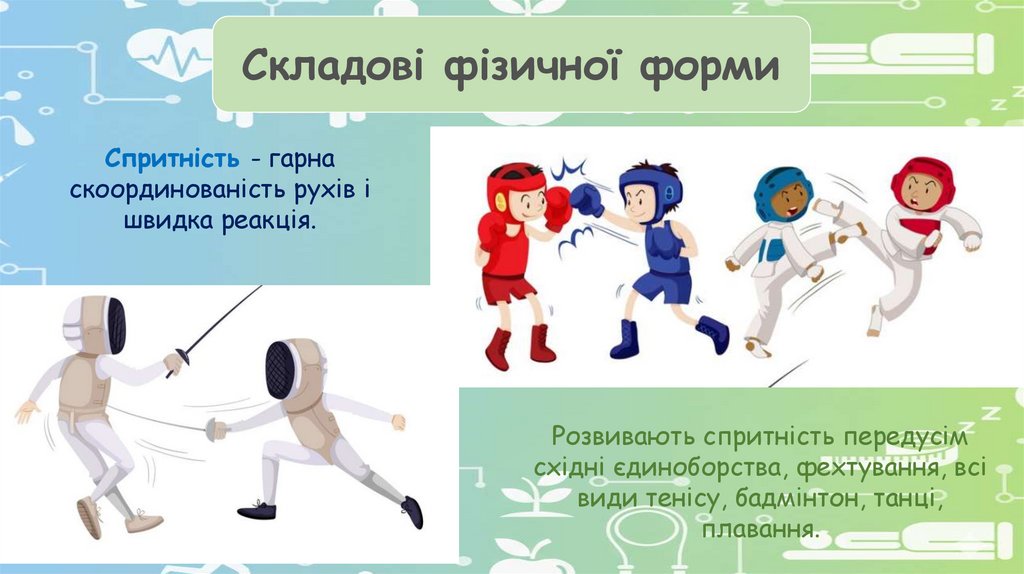 Складові фізичної форми

Спритність - гарна скоординованість рухів і швидка реакція.

Розвивають спритність передусім східні єдиноборства, фехтування, всі види тенісу, бадмінтон, танці, плавання.